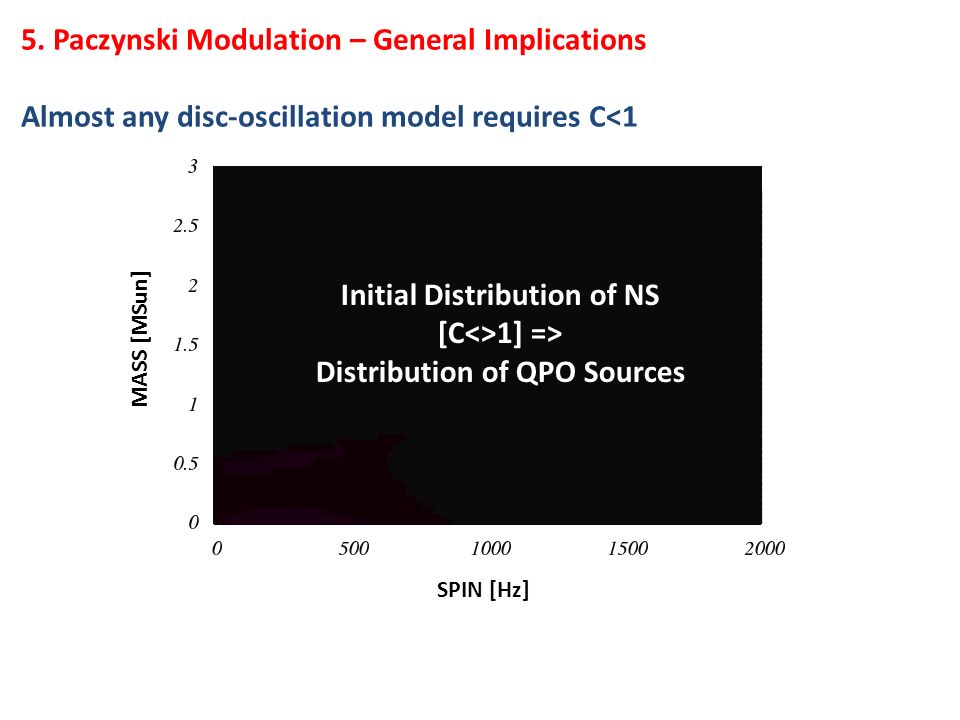 5. Paczynski Modulation – General Implications

Almost any disc-oscillation model requires C<1

3
2.5
2
1.5
1
0.5
0

MASS [MSun]

Initial Distribution of NS
[C<>1] =>
Distribution of QPO Sources

0
500
1000
1500
2000

SPIN [Hz]